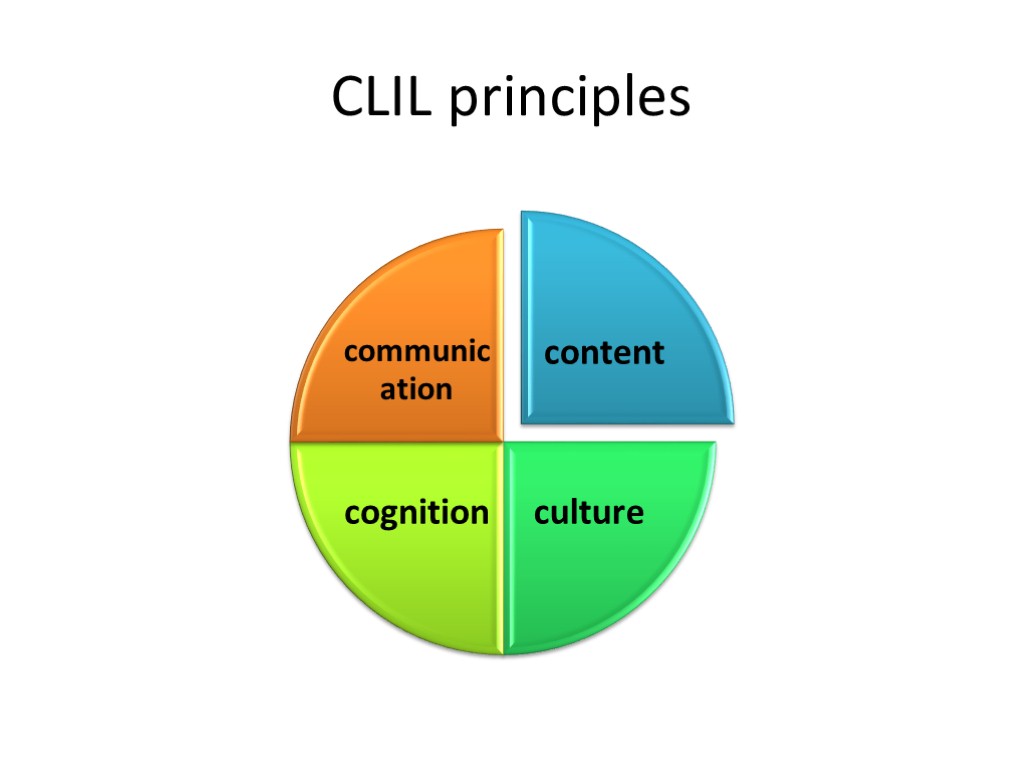 CLIL principles

communication

content

cognition

culture